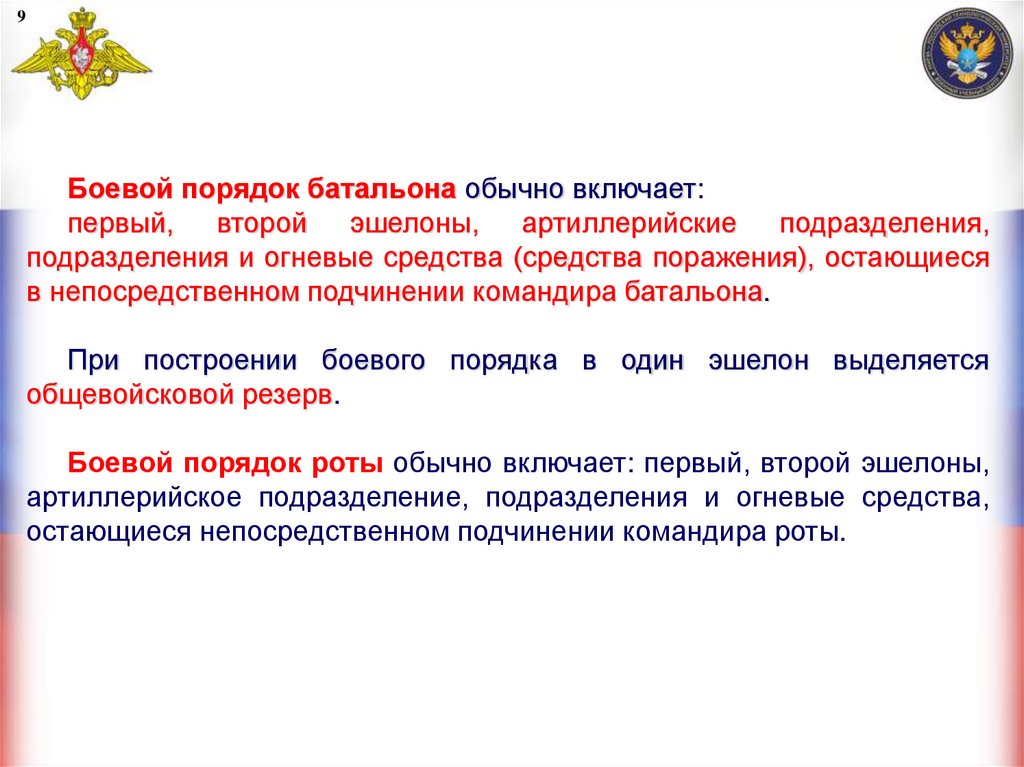 9

Боевой порядок батальона обычно включает:

первый, второй эшелоны, артиллерийские подразделения, подразделения и огневые средства (средства поражения), остающиеся в непосредственном подчинении командира батальона.

При построении боевого порядка в один эшелон выделяется общевойсковой резерв.

Боевой порядок роты обычно включает: первый, второй эшелоны, артиллерийское подразделение, подразделения и огневые средства, остающиеся непосредственном подчинении командира роты.